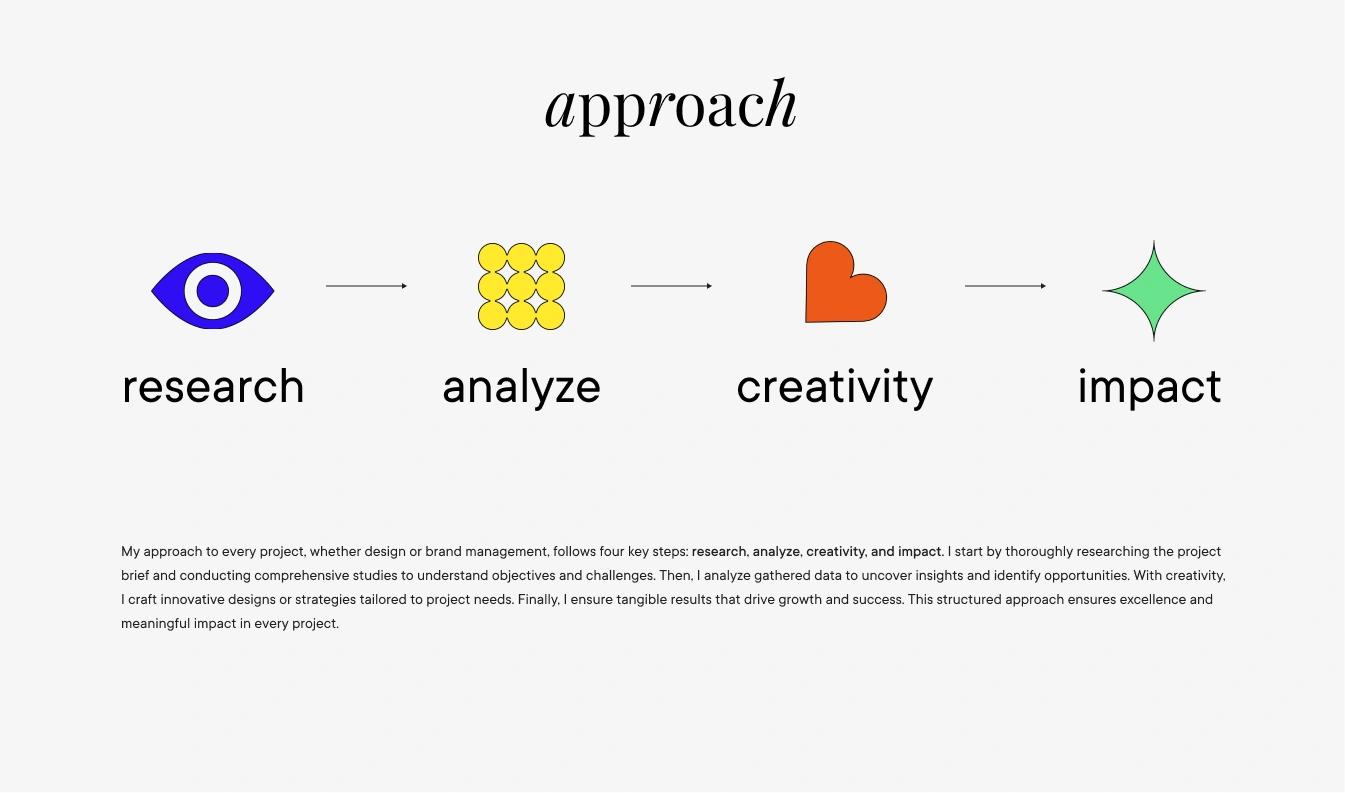 approach

research

analyze

creativity

impact

My approach to every project, whether design or brand management, follows four key steps: research, analyze, creativity, and impact. I start by thoroughly researching the project brief and conducting comprehensive studies to understand objectives and challenges. Then, I analyze gathered data to uncover insights and identify opportunities. With creativity, I craft innovative designs or strategies tailored to project needs. Finally, I ensure tangible results that drive growth and success. This structured approach ensures excellence and meaningful impact in every project.